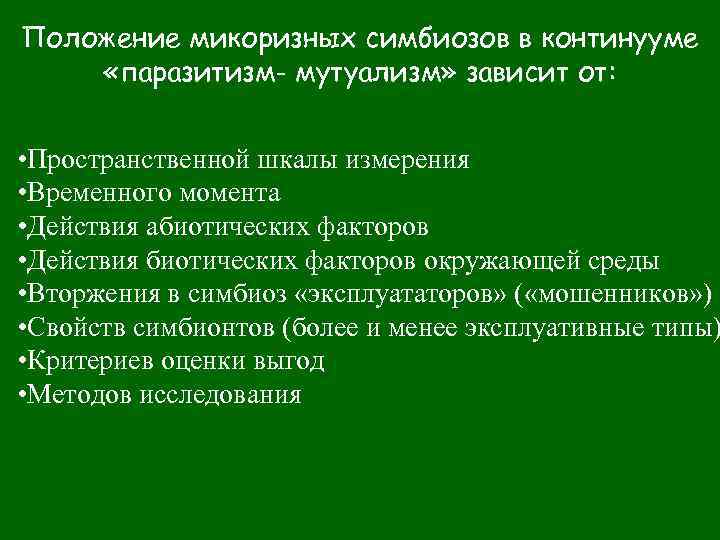 Положение микоризных симбиозов в континууме «паразитизм- мутуализм» зависит от:

•Пространственной шкалы измерения
•Временного момента
•Действия абиотических факторов
•Действия биотических факторов окружающей среды
•Вторжения в симбиоз «эксплуататоров» («мошенников»)
•Свойств симбионтов (более и менее эксплуативные типы)
•Критериев оценки выгод
•Методов исследования